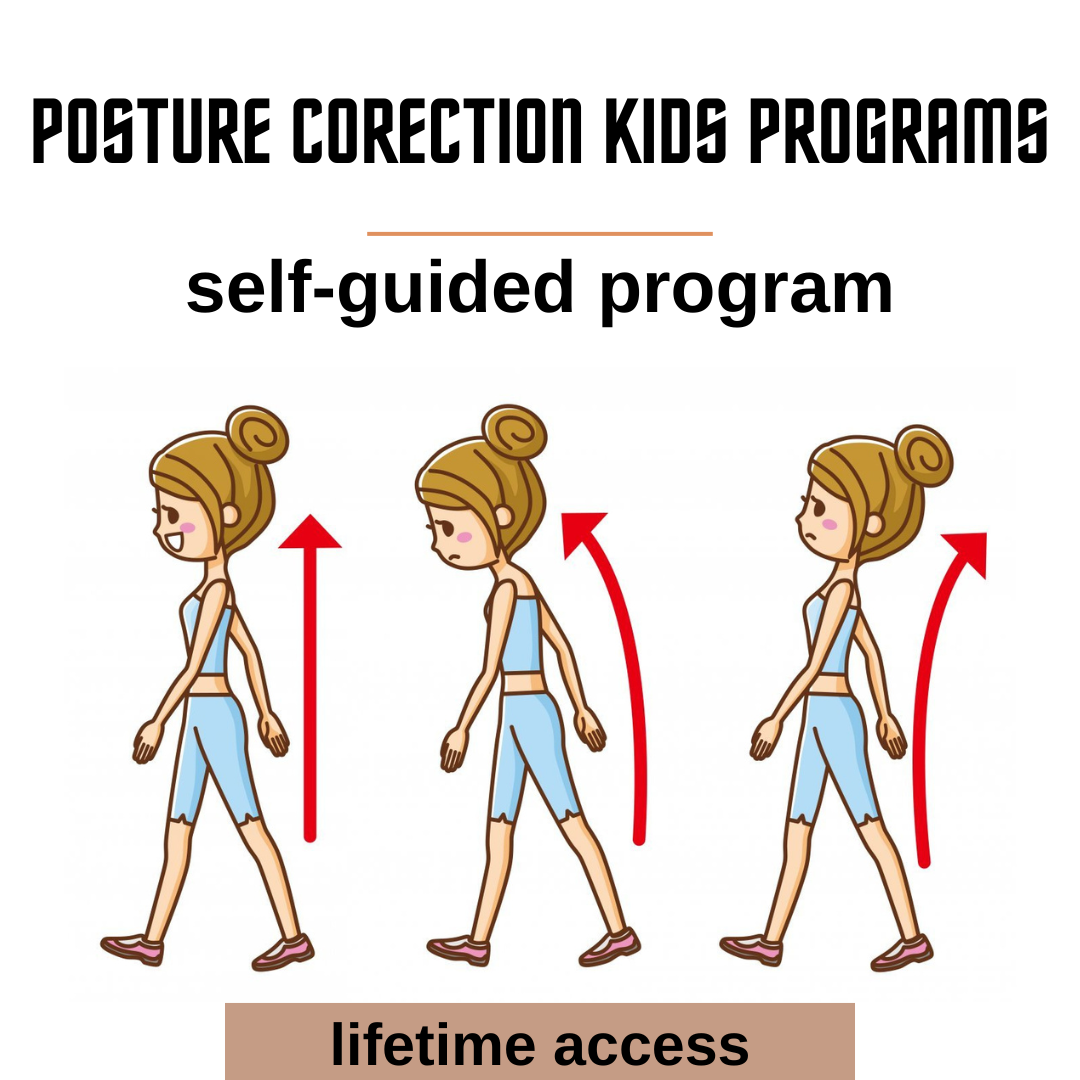 POSTURE CORECTION KIDS PROGRAMS

self-guided program

lifetime access